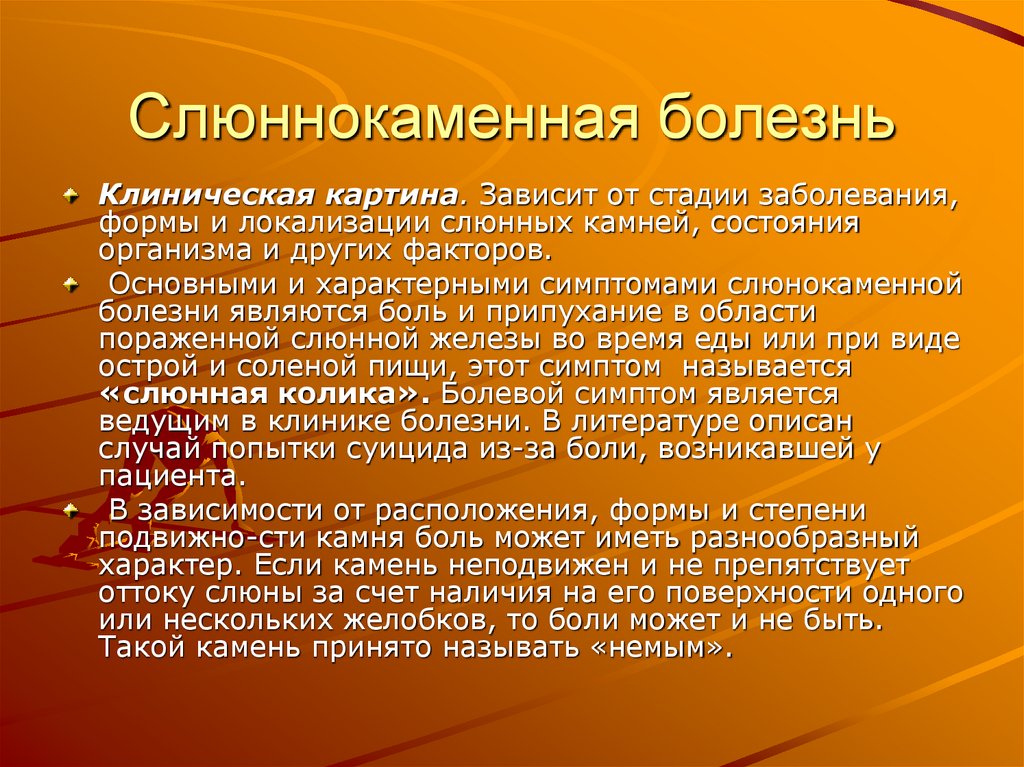 Слюннокаменная болезнь

Клиническая картина. Зависит от стадии заболевания, формы и локализации слюнных камней, состояния организма и других факторов.

Основными и характерными симптомами слюнокаменной болезни являются боль и припухание в области пораженной слюнной железы во время еды или при виде острой и соленой пищи, этот симптом называется «слюнная колика». Болевой симптом является ведущим в клинике болезни. В литературе описан случай попытки суицида из-за боли, возникавшей у пациента.

В зависимости от расположения, формы и степени подвижно-сти камня боль может иметь разнообразный характер. Если камень неподвижен и не препятствует оттоку слюны за счет наличия на его поверхности одного или нескольких желобков, то боли может и не быть. Такой камень принято называть «немым».